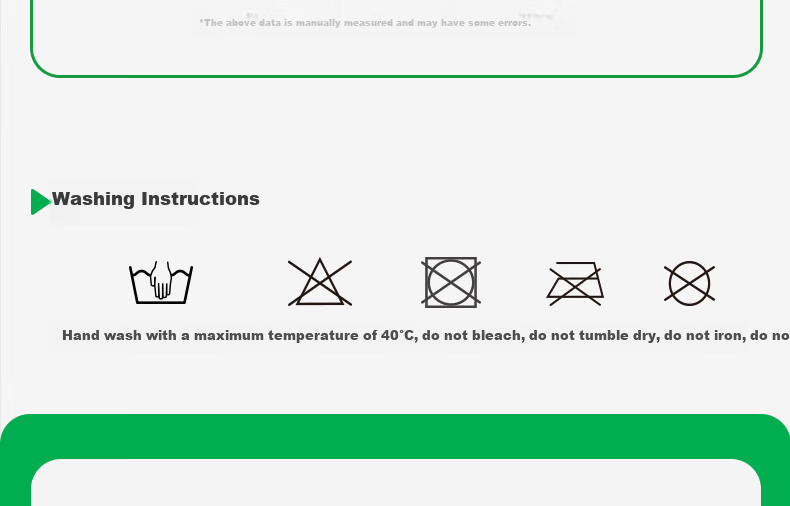 *The above data is manually measured and may have some errors.

Washing Instructions

Hand wash with a maximum temperature of 40°C, do not bleach, do not tumble dry, do not iron, do no